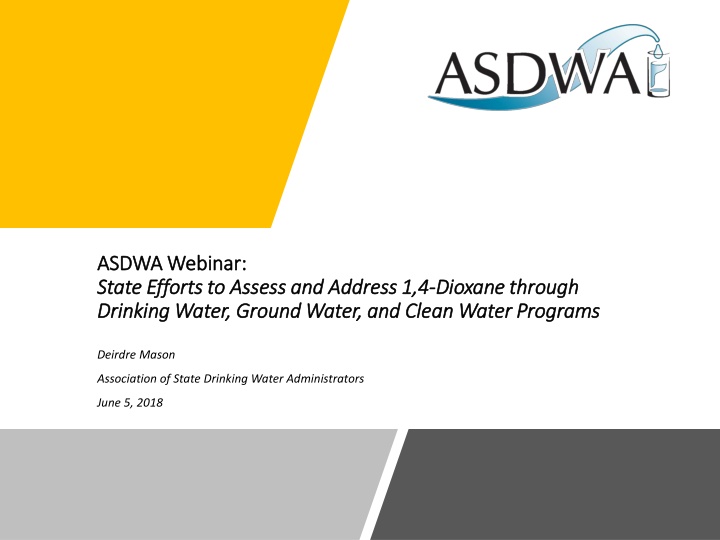 ASDWA

ASDWA Webinar:
State Efforts to Assess and Address 1,4-Dioxane through Drinking Water, Ground Water, and Clean Water Programs

Deirdre Mason

Association of State Drinking Water Administrators

June 5, 2018